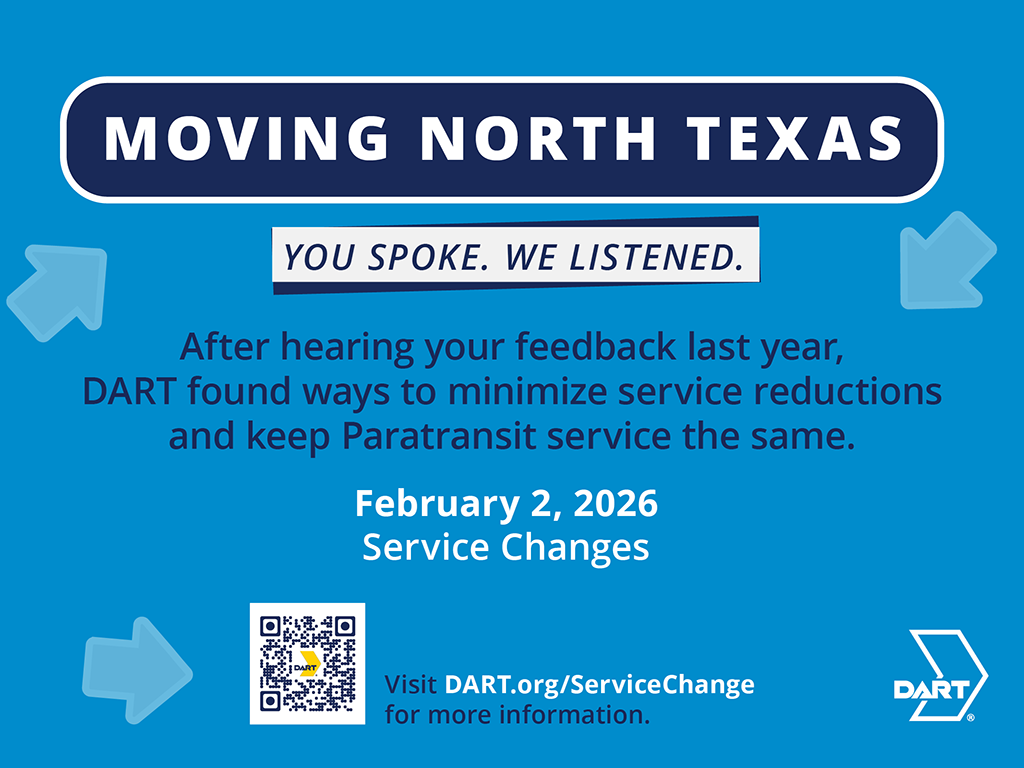 MOVING NORTH TEXAS

YOU SPOKE. WE LISTENED.

After hearing your feedback last year, DART found ways to minimize service reductions and keep Paratransit service the same.

February 2, 2026
Service Changes

DART

Visit DART.org/ServiceChange for more information.

DART®